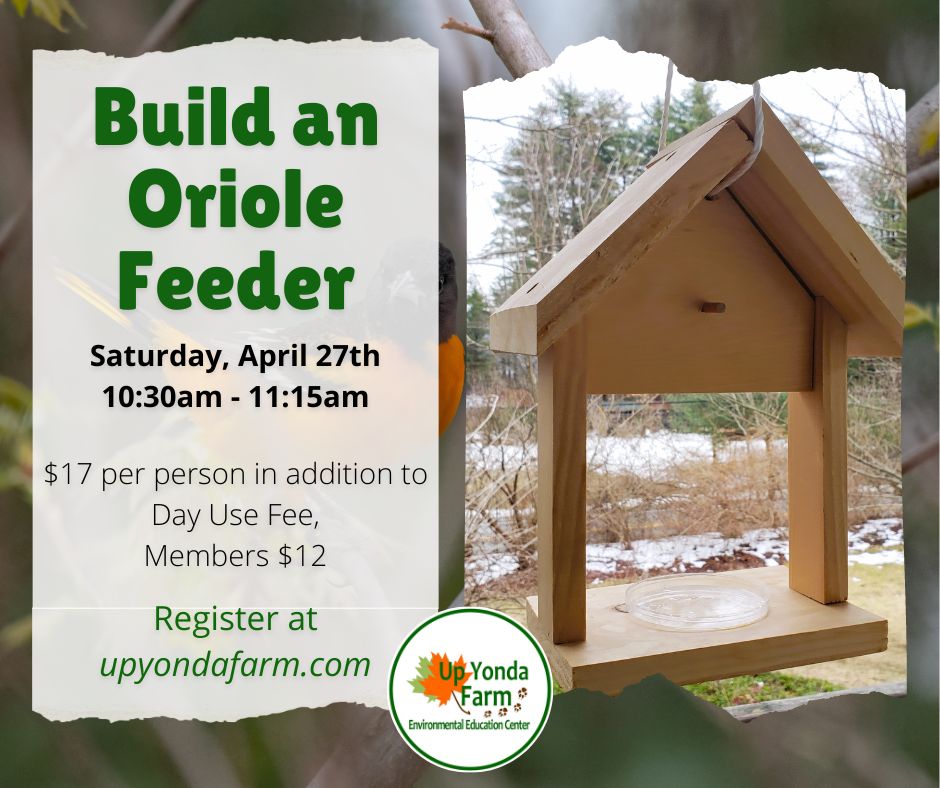 Build an Oriole Feeder

Saturday, April 27th
10:30am - 11:15am

$17 per person in addition to Day Use Fee, Members $12

Register at
upyondafarm.com

Up Yonda Farm
Environmental Education Center